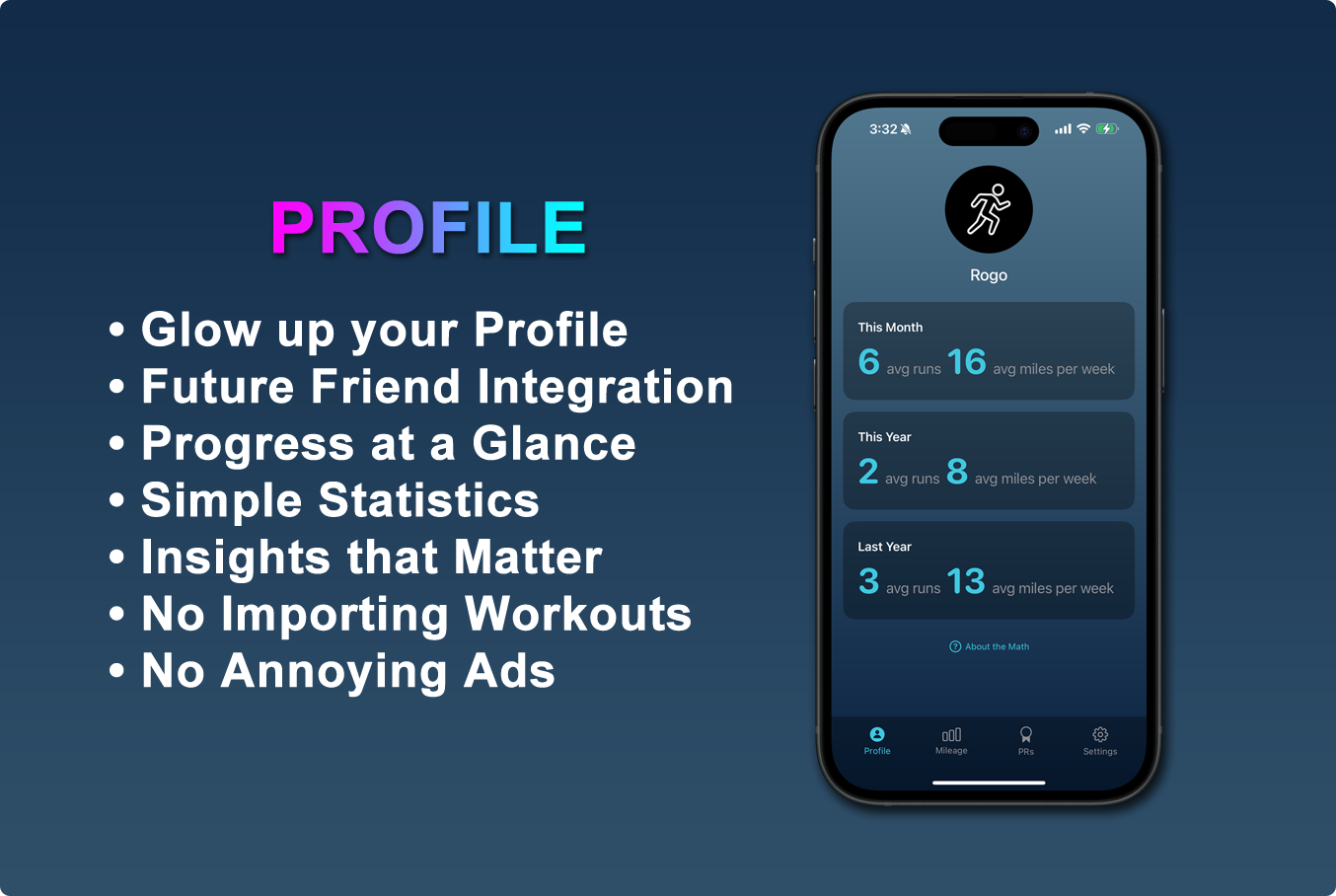 PROFILE

• Glow up your Profile
• Future Friend Integration
• Progress at a Glance
• Simple Statistics
• Insights that Matter
• No Importing Workouts
• No Annoying Ads

3:32

Rogo

This Month
6 avg runs 16 avg miles per week

This Year
2 avg runs 8 avg miles per week

Last Year
3 avg runs 13 avg miles per week

About the Math

Profile Mileage PRs Settings